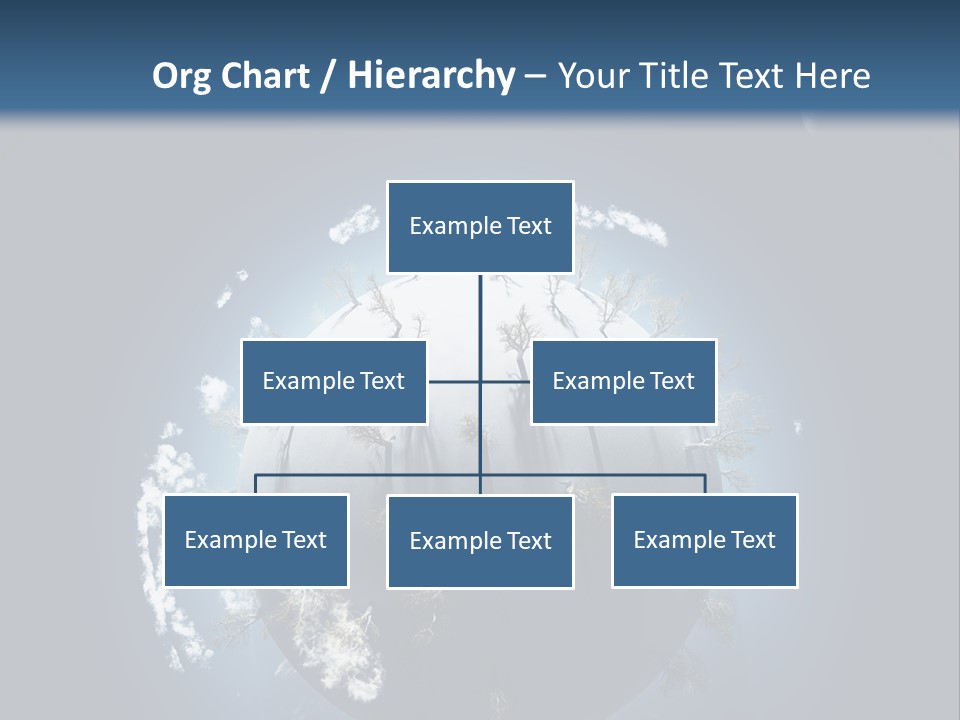 Org Chart / Hierarchy – Your Title Text Here

Example Text

Example Text

Example Text

Example Text

Example Text

Example Text